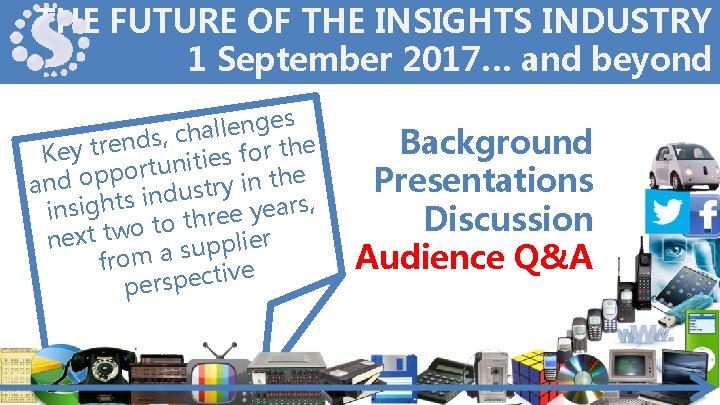 THE FUTURE OF THE INSIGHTS INDUSTRY
1 September 2017… and beyond

Key trends, challenges and opportunities for the insights industry in the next two to three years, from a supplier perspective

Background
Presentations
Discussion
Audience Q&A

www.